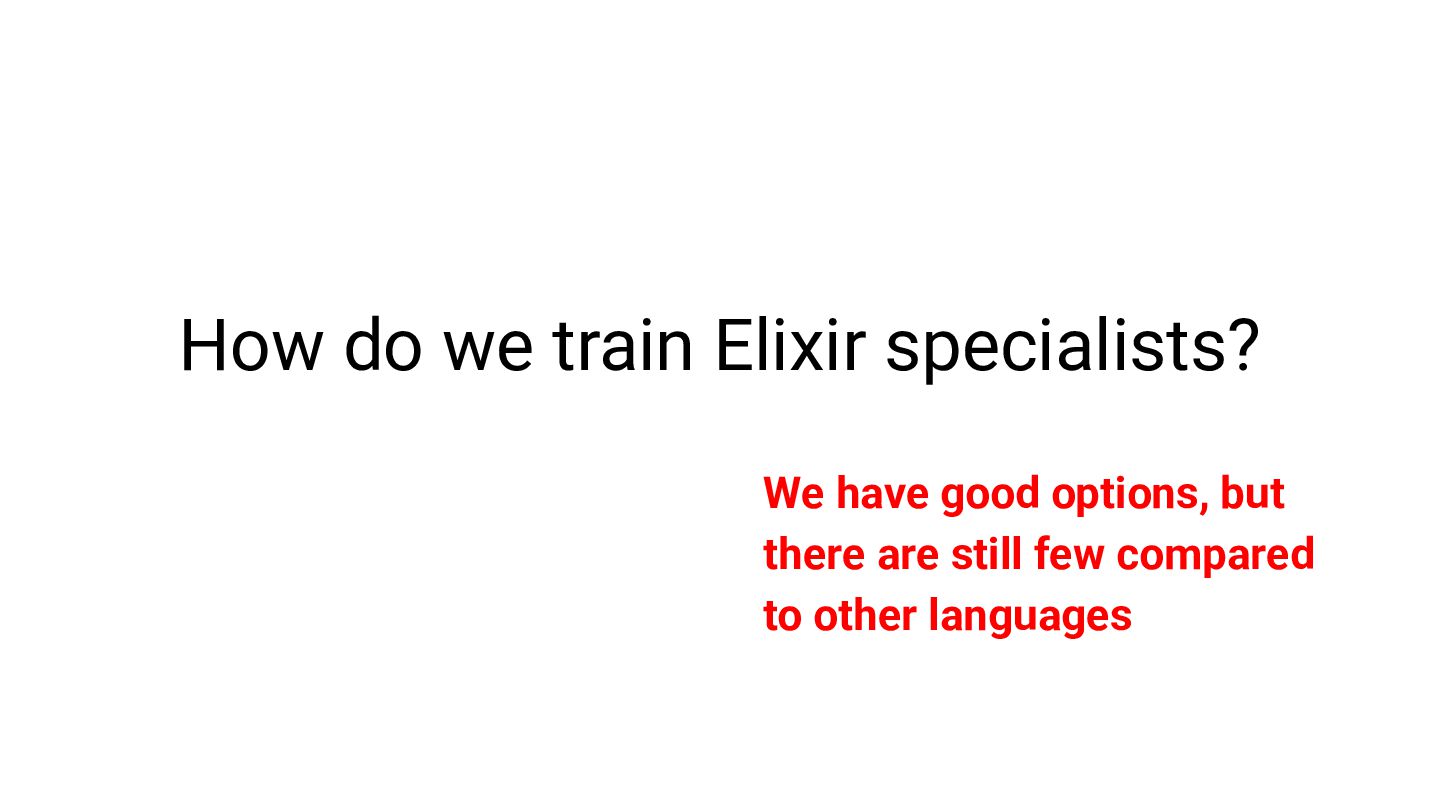 How do we train Elixir specialists?

We have good options, but there are still few compared to other languages